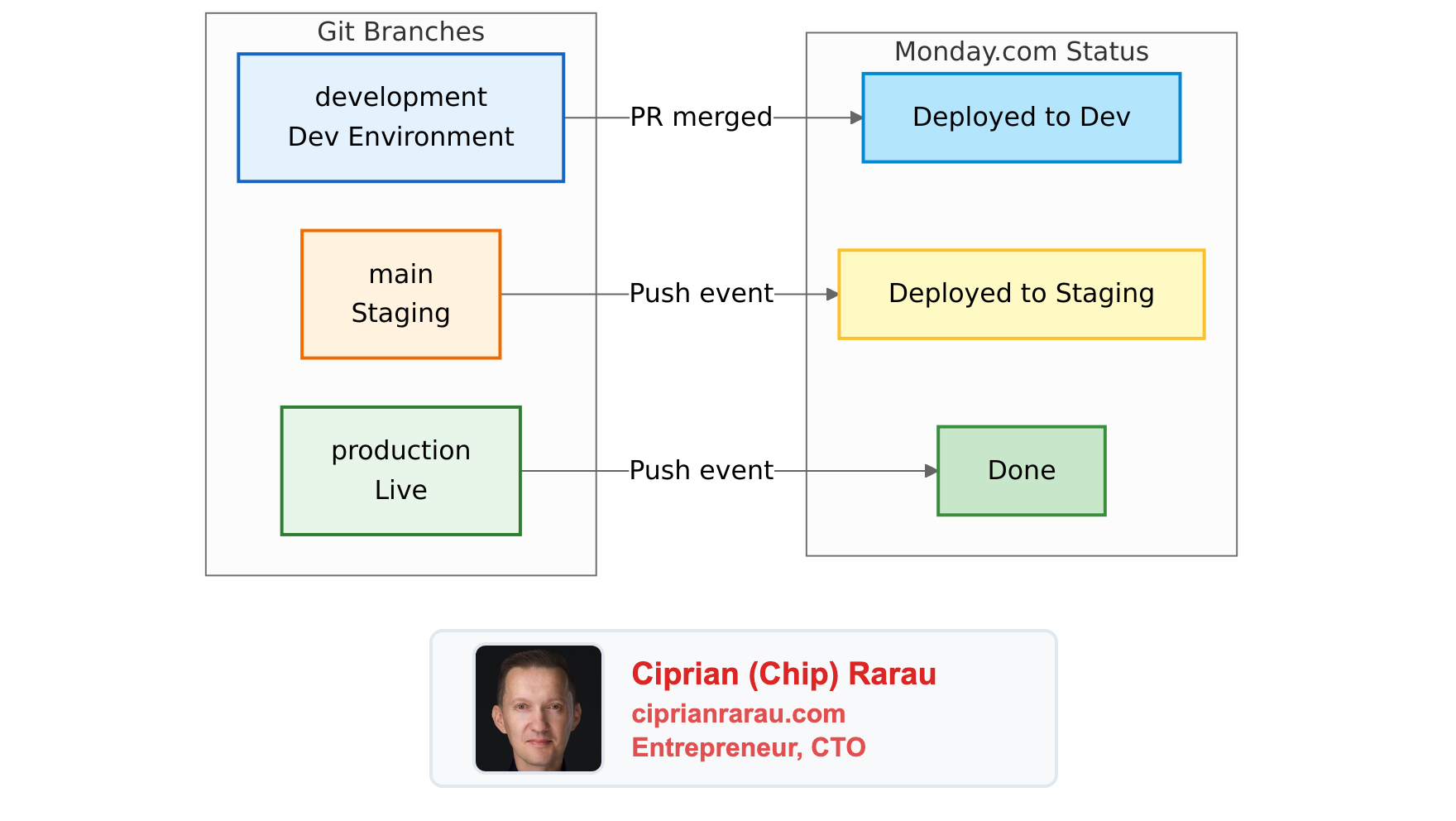 Git Branches

development
Dev Environment

main
Staging

production
Live

PR merged

Push event

Push event

Monday.com Status

Deployed to Dev

Deployed to Staging

Done

Ciprian (Chip) Rarau
ciprianrarau.com
Entrepreneur, CTO